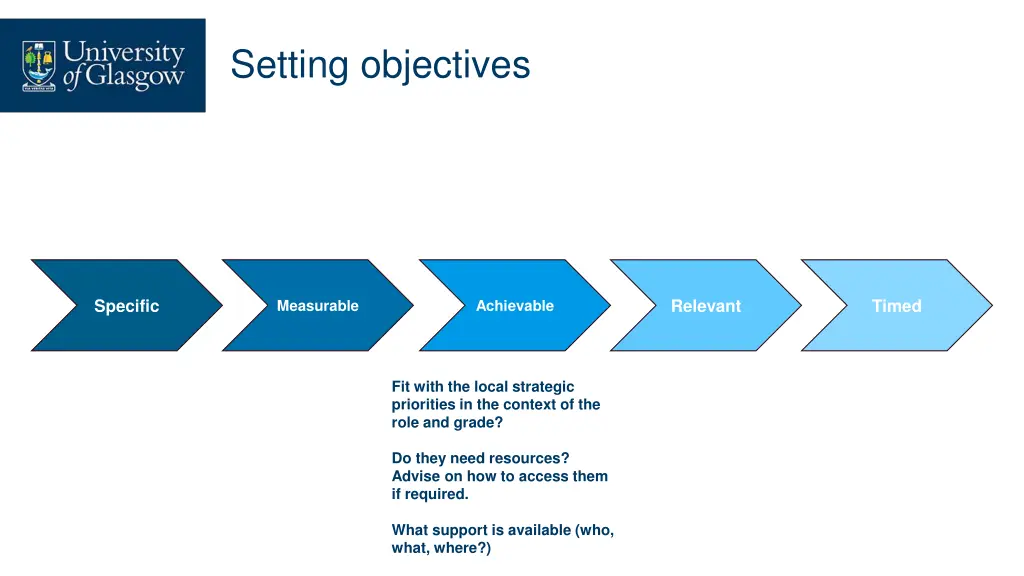 University of Glasgow

Setting objectives

Specific

Measurable

Achievable

Relevant

Timed

Fit with the local strategic priorities in the context of the role and grade?

Do they need resources? Advise on how to access them if required.

What support is available (who, what, where?)